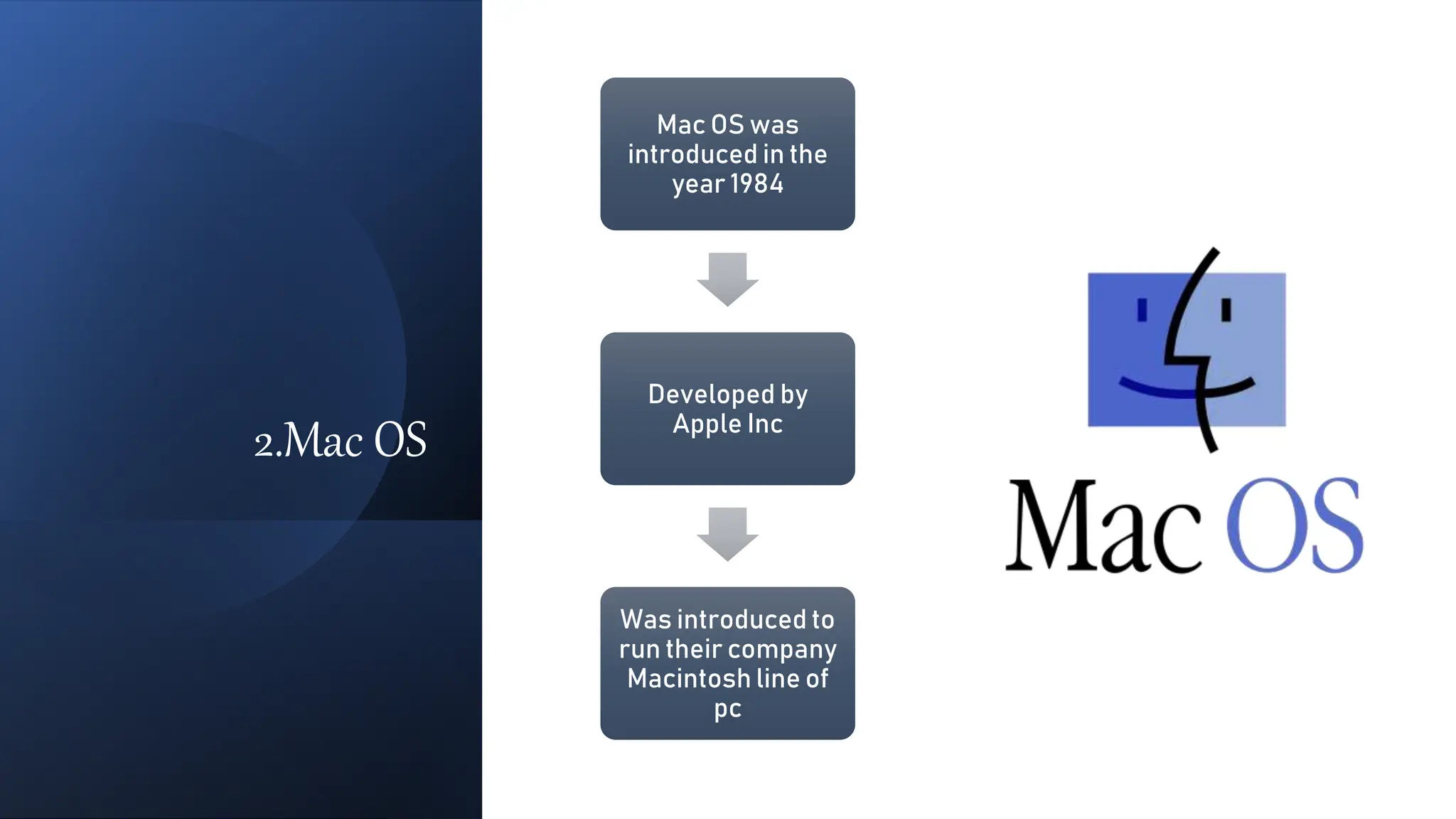 2.Mac OS

Mac OS was introduced in the year 1984

Developed by Apple Inc

Was introduced to run their company Macintosh line of pc

Mac OS